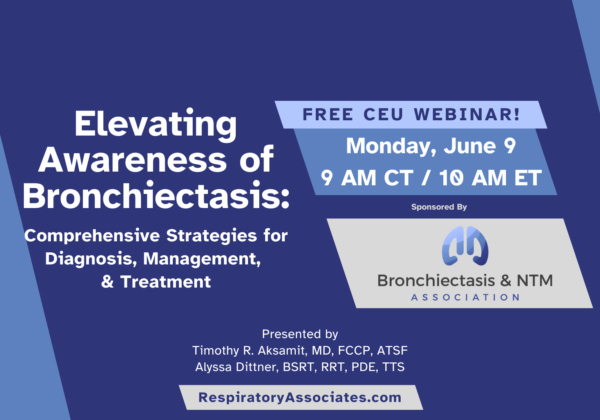 Elevating Awareness of Bronchiectasis:

Comprehensive Strategies for Diagnosis, Management, & Treatment

FREE CEU WEBINAR!

Monday, June 9
9 AM CT / 10 AM ET

Sponsored By

Bronchiectasis & NTM
ASSOCIATION

Presented by
Timothy R. Aksamit, MD, FCCP, ATSF
Alyssa Dittner, BSRT, RRT, PDE, TTS

RespiratoryAssociates.com